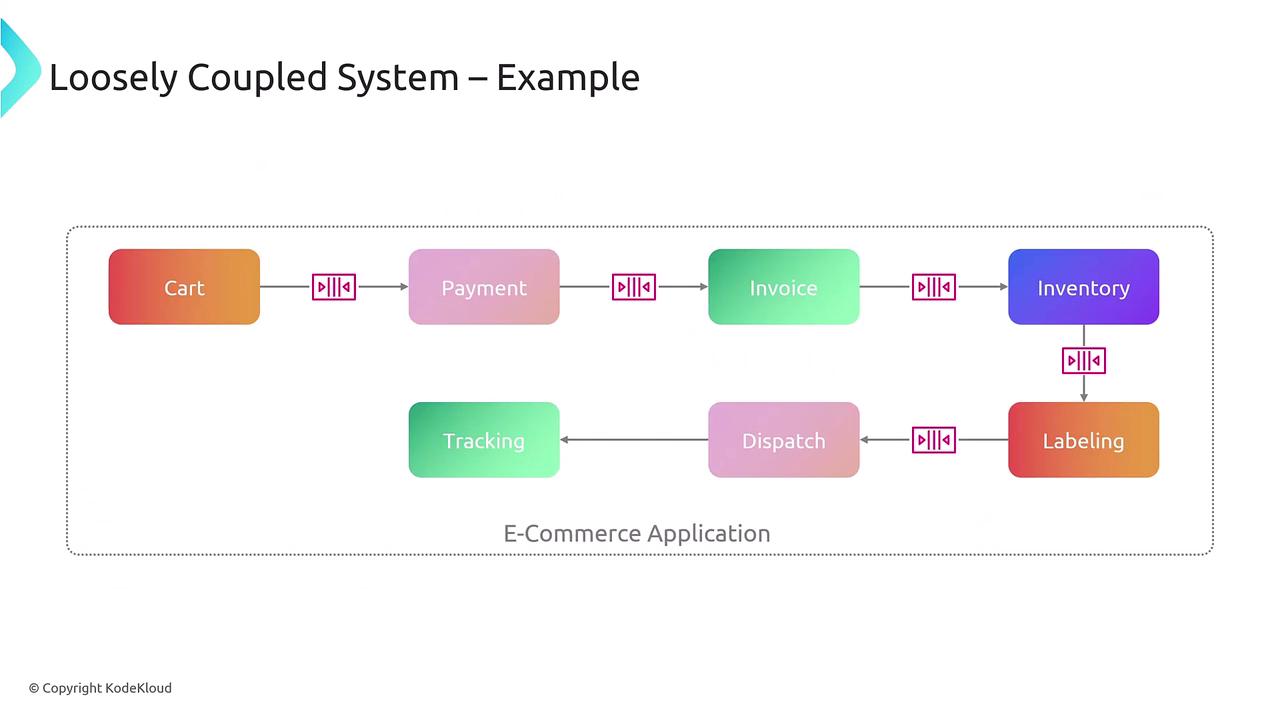 Loosely Coupled System – Example

Cart

Payment

Invoice

Inventory

Labeling

Dispatch

Tracking

E-Commerce Application

© Copyright KodeKloud